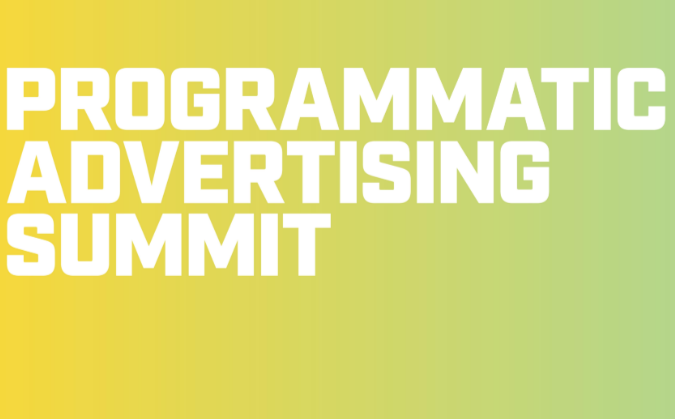 PROGRAMMATIC ADVERTISING SUMMIT